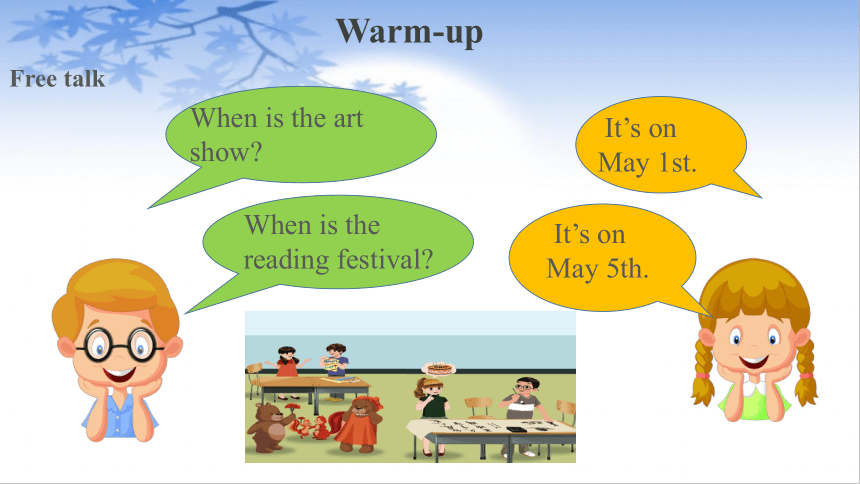 Warm-up

Free talk

When is the art show?

It’s on May 1st.

When is the reading festival?

It’s on May 5th.